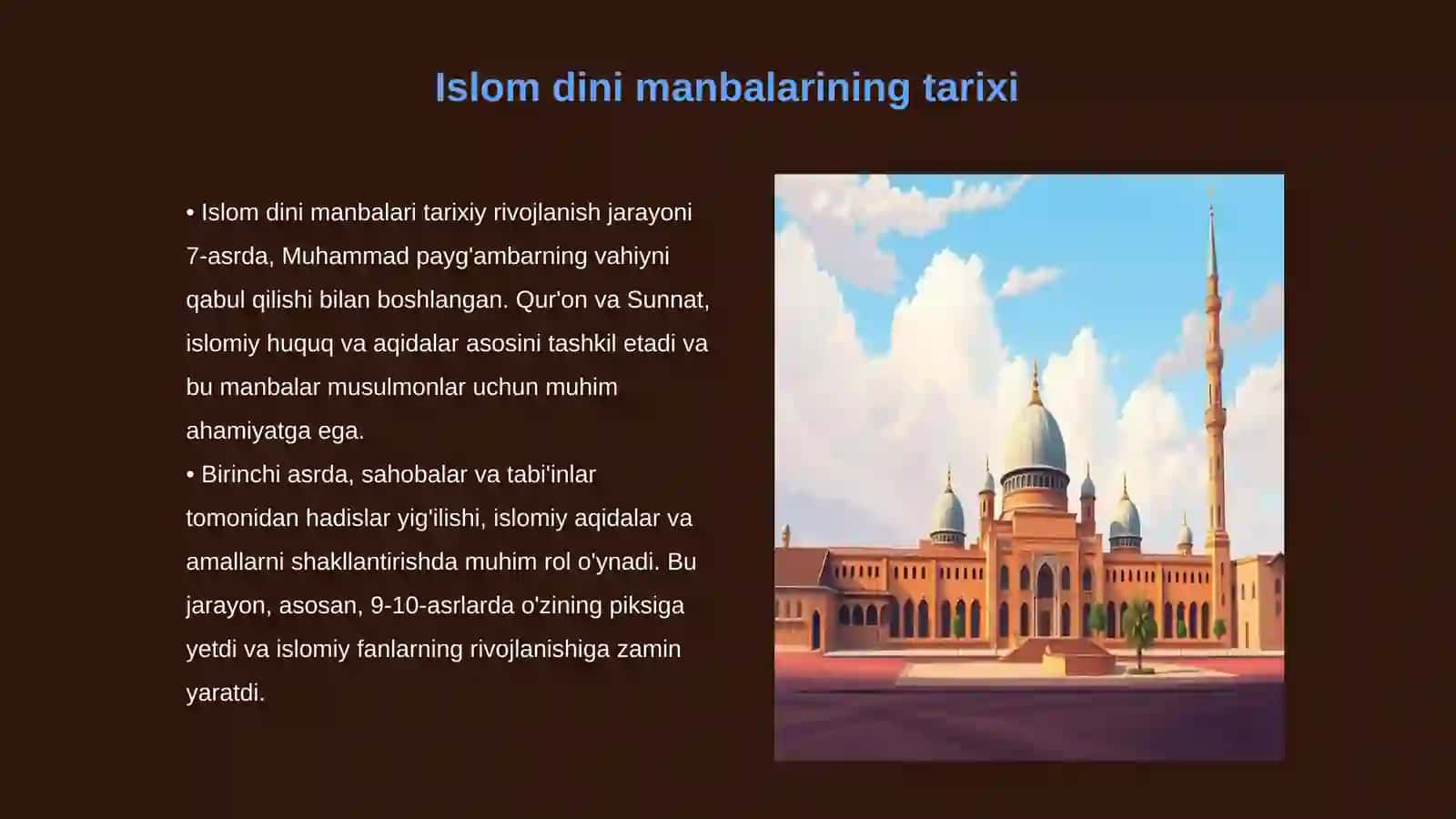 Islom dini manbalarining tarixi

• Islom dini manbalari tarixiy rivojlanish jarayoni 7-asrda, Muhammad payg'ambarning vahiyni qabul qilishi bilan boshlangan. Qur'on va Sunnat, islomiy huquq va aqidalar asosini tashkil etadi va bu manbalar musulmonlar uchun muhim ahamiyatga ega.
• Birinchi asrda, sahobalar va tabi'inlar tomonidan hadislar yig'ilishi, islomiy aqidalar va amallarni shakllantirishda muhim rol o'ynadi. Bu jarayon, asosan, 9-10-asrlarda o'zining piksiga yetdi va islomiy fanlarning rivojlanishiga zamin yaratdi.